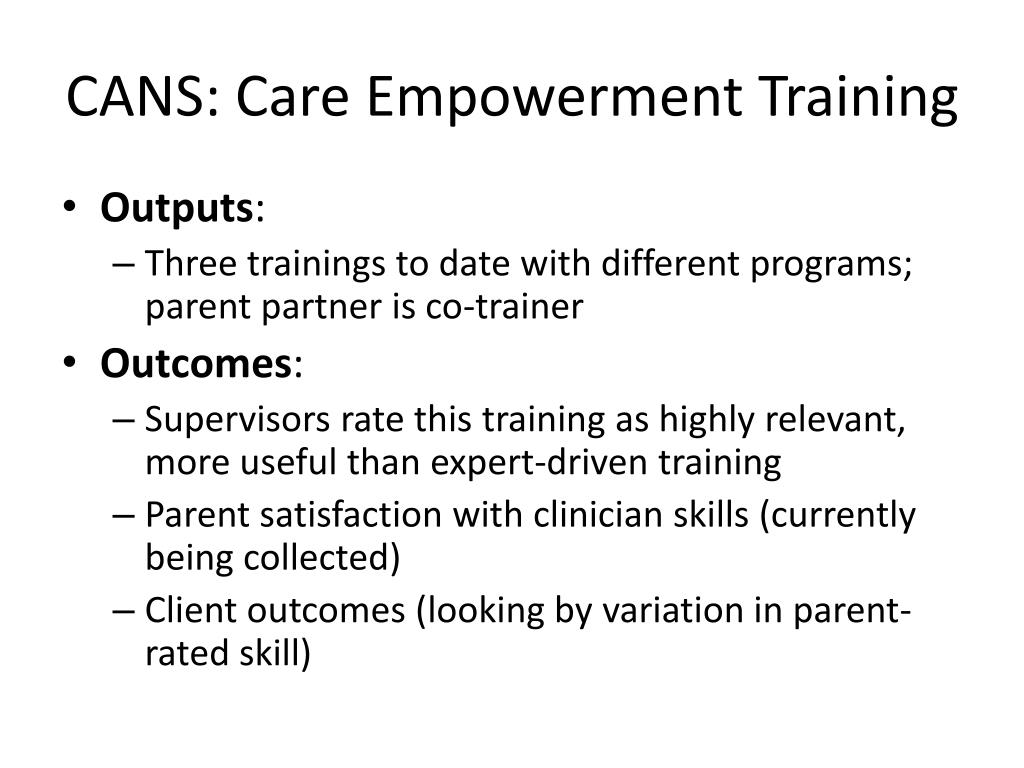 CANS: Care Empowerment Training

• Outputs:
– Three trainings to date with different programs; parent partner is co-trainer
• Outcomes:
– Supervisors rate this training as highly relevant, more useful than expert-driven training
– Parent satisfaction with clinician skills (currently being collected)
– Client outcomes (looking by variation in parent-rated skill)